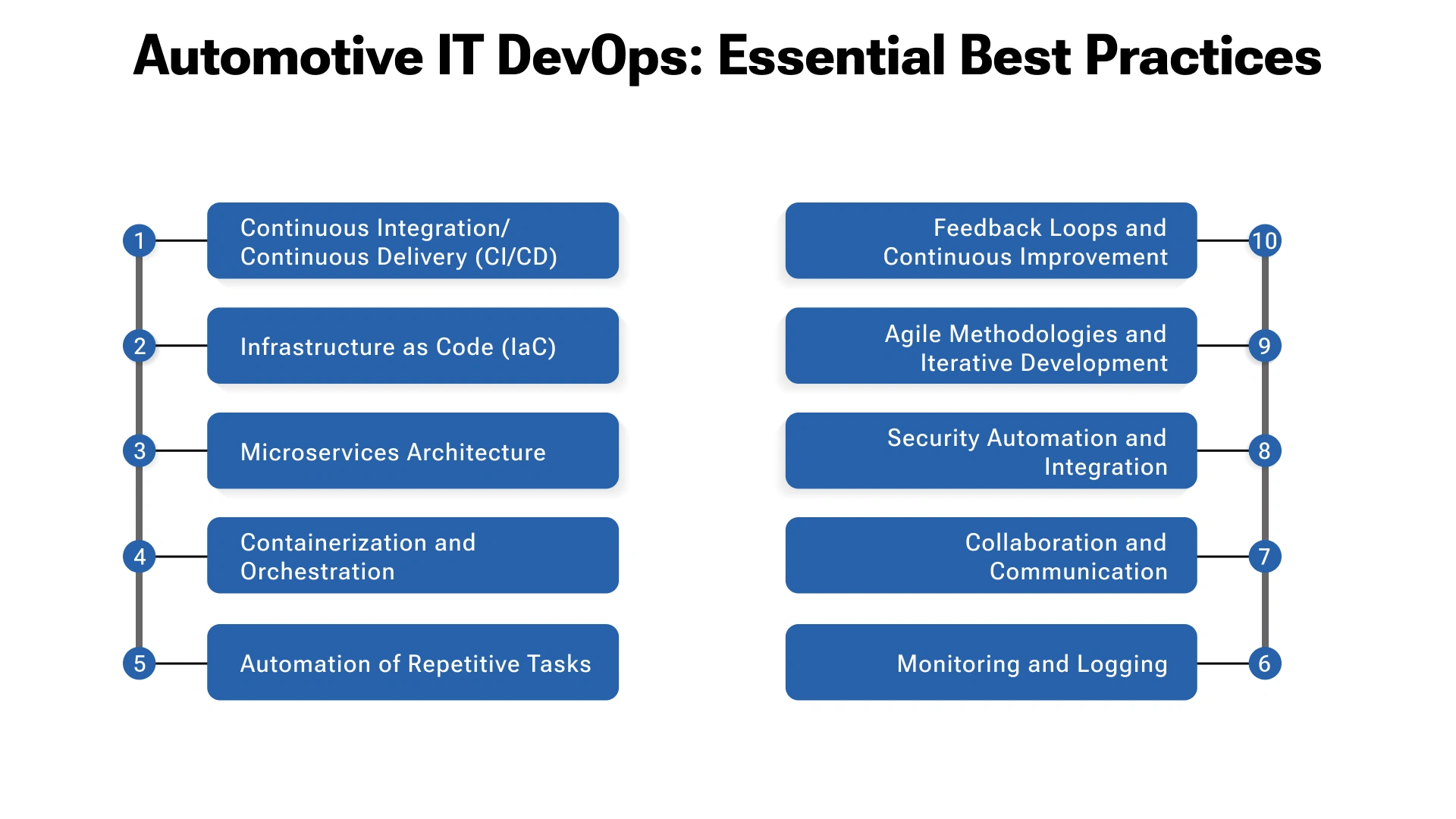 Automotive IT DevOps: Essential Best Practices

1 Continuous Integration/ Continuous Delivery (CI/CD)

2 Infrastructure as Code (IaC)

3 Microservices Architecture

4 Containerization and Orchestration

5 Automation of Repetitive Tasks

Feedback Loops and Continuous Improvement 10

Agile Methodologies and Iterative Development 9

Security Automation and Integration 8

Collaboration and Communication 7

Monitoring and Logging 6